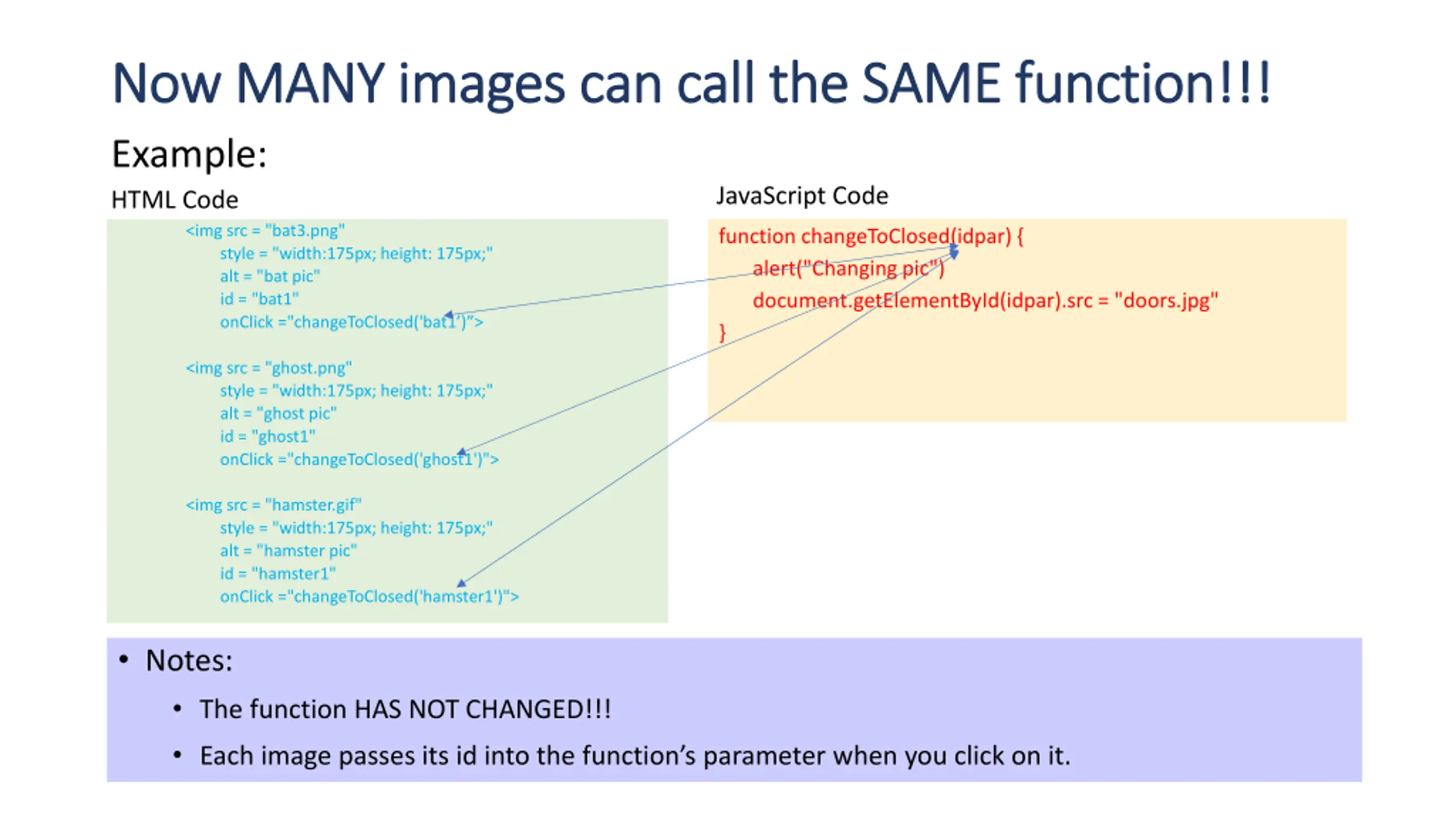 Now MANY images can call the SAME function!!!

Example:

HTML Code

<img src = "bat3.png"
style = "width:175px; height: 175px;"
alt = "bat pic"
id = "bat1"
onClick ="changeToClosed('bat1')">

<img src = "ghost.png"
style = "width:175px; height: 175px;"
alt = "ghost pic"
id = "ghost1"
onClick ="changeToClosed('ghost1')">

<img src = "hamster.gif"
style = "width:175px; height: 175px;"
alt = "hamster pic"
id = "hamster1"
onClick ="changeToClosed('hamster1')">

JavaScript Code

function changeToClosed(idpar) {
alert("Changing pic")
document.getElementById(idpar).src = "doors.jpg"
}

• Notes:
• The function HAS NOT CHANGED!!!
• Each image passes its id into the function's parameter when you click on it.